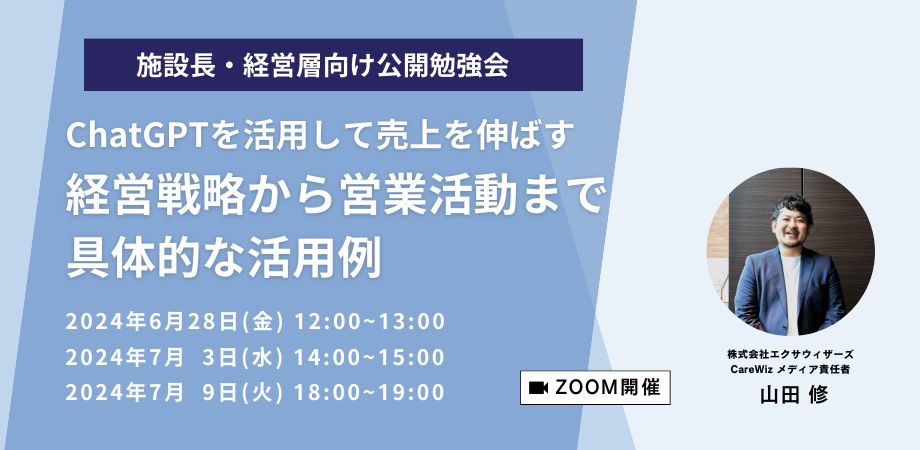 施設長・経営層向け公開勉強会

ChatGPTを活用して売上を伸ばす
経営戦略から営業活動まで
具体的な活用例

2024年6月28日(金) 12:00~13:00
2024年7月 3日(水) 14:00~15:00
2024年7月 9日(火) 18:00~19:00

ZOOM開催

株式会社エクサウィザーズ
CareWiz メディア責任者
山田 修